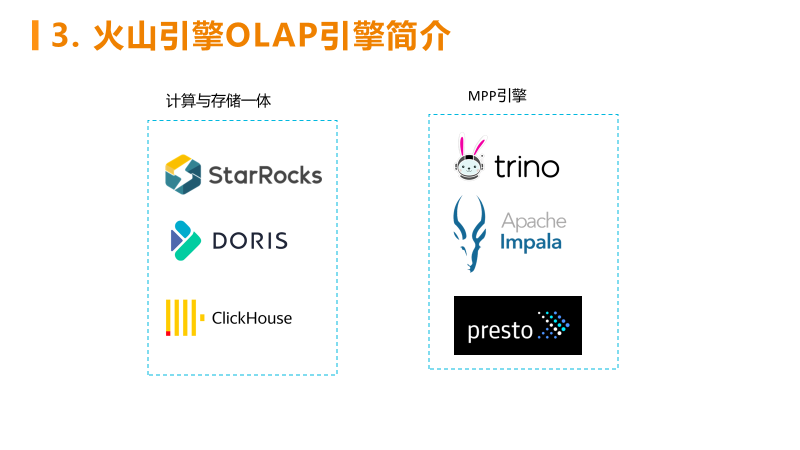 3. 火山引擎OLAP引擎简介

计算与存储一体

StarRocks

DORIS

ClickHouse

MPP引擎

trino

Apache Impala

presto